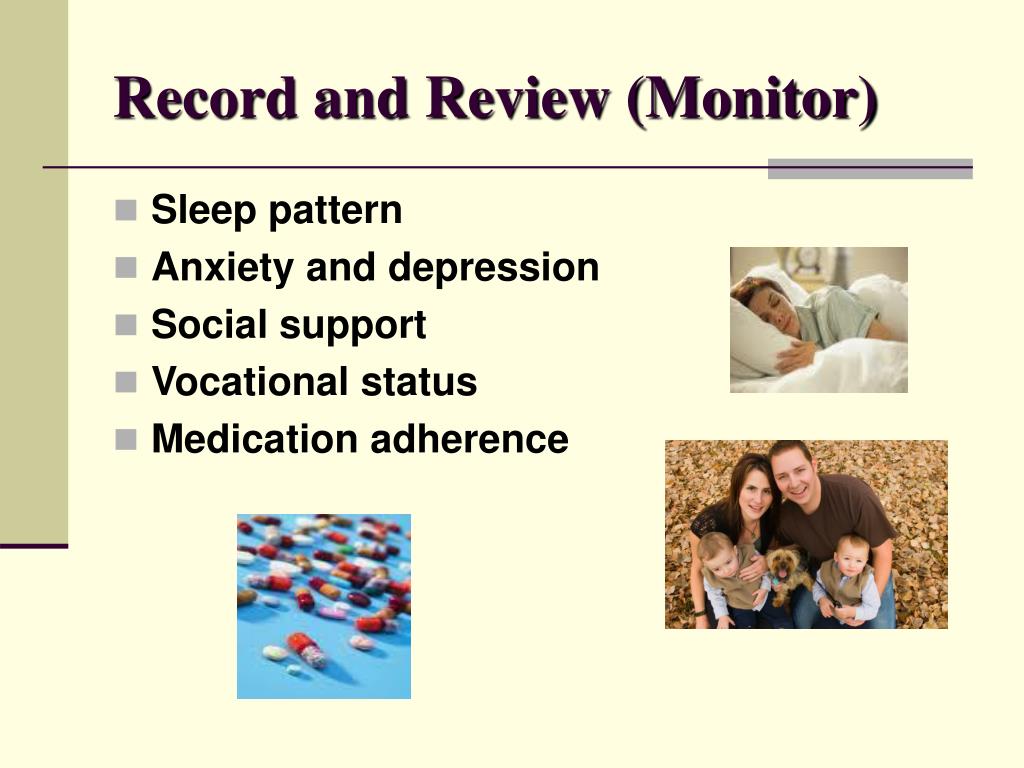 Record and Review (Monitor)

- Sleep pattern
- Anxiety and depression
- Social support
- Vocational status
- Medication adherence